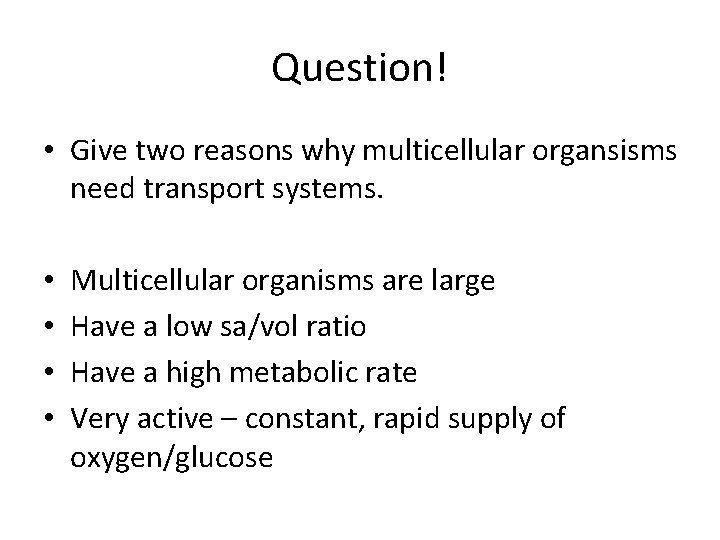 Question!

• Give two reasons why multicellular organsisms need transport systems.

• Multicellular organisms are large
• Have a low sa/vol ratio
• Have a high metabolic rate
• Very active – constant, rapid supply of oxygen/glucose